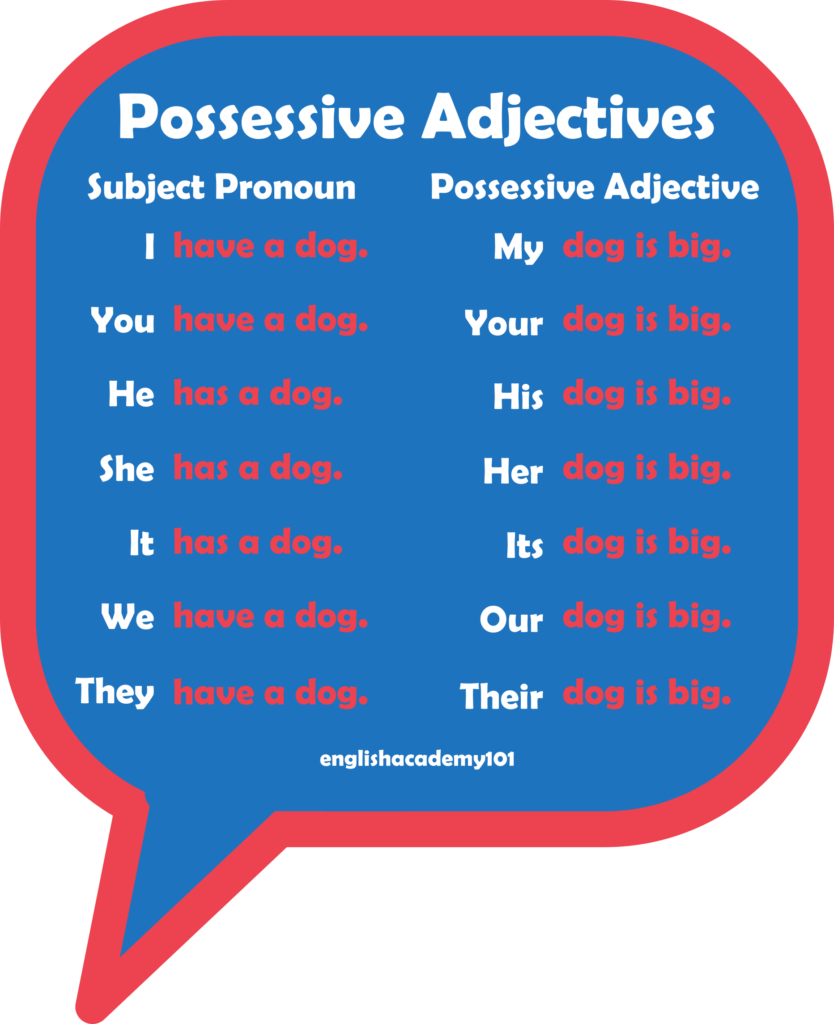 Possessive Adjectives

| Subject Pronoun | Possessive Adjective |
|---|---|
| I have a dog. | My dog is big. |
| You have a dog. | Your dog is big. |
| He has a dog. | His dog is big. |
| She has a dog. | Her dog is big. |
| It has a dog. | Its dog is big. |
| We have a dog. | Our dog is big. |
| They have a dog. | Their dog is big. |

englishacademy101